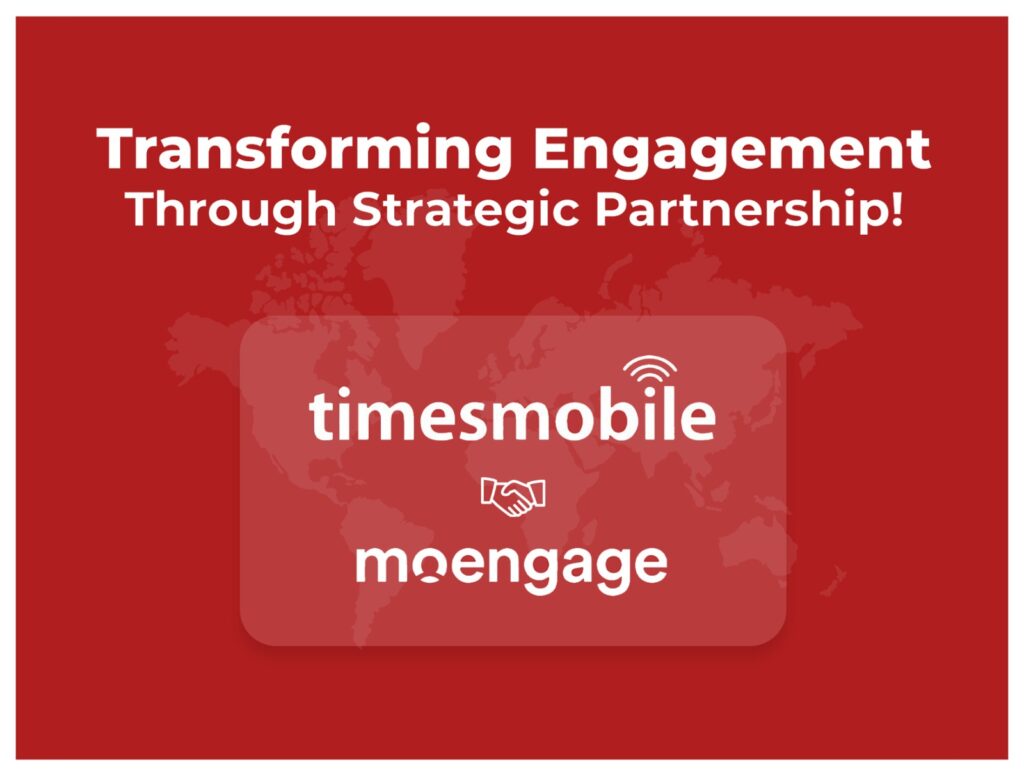 Transforming Engagement
Through Strategic Partnership!

timesmobile

moengage